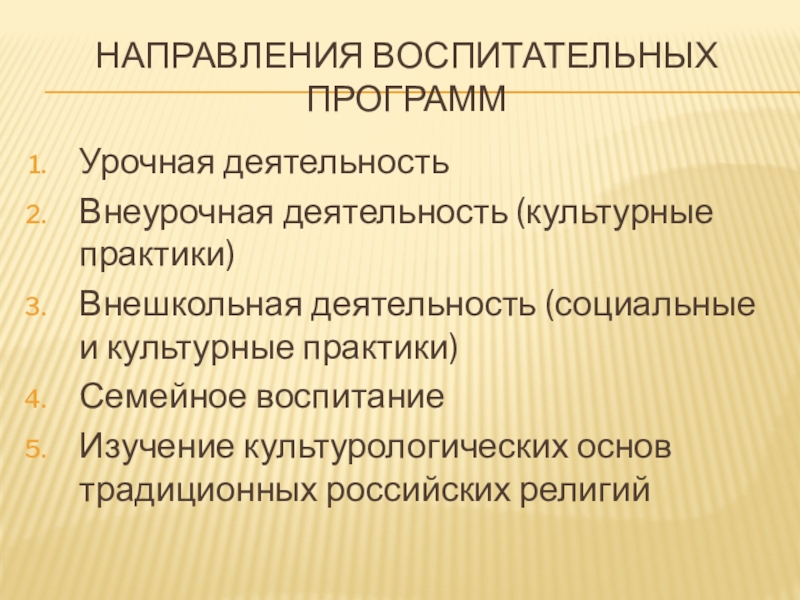 НАПРАВЛЕНИЯ ВОСПИТАТЕЛЬНЫХ ПРОГРАММ

1. Урочная деятельность
2. Внеурочная деятельность (культурные практики)
3. Внешкольная деятельность (социальные и культурные практики)
4. Семейное воспитание
5. Изучение культурологических основ традиционных российских религий